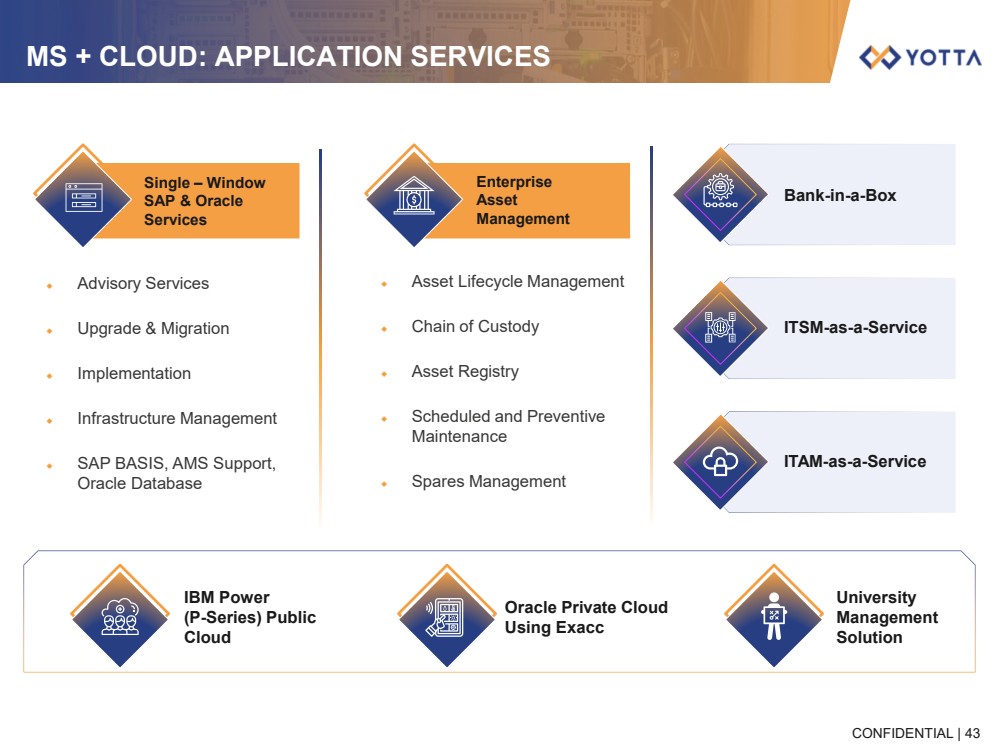 MS + CLOUD: APPLICATION SERVICES

YOTTA

Single – Window SAP & Oracle Services

- Advisory Services
- Upgrade & Migration
- Implementation
- Infrastructure Management
- SAP BASIS, AMS Support, Oracle Database

Enterprise Asset Management

- Asset Lifecycle Management
- Chain of Custody
- Asset Registry
- Scheduled and Preventive Maintenance
- Spares Management

Bank-in-a-Box

ITSM-as-a-Service

ITAM-as-a-Service

IBM Power (P-Series) Public Cloud

Oracle Private Cloud Using Exacc

University Management Solution

CONFIDENTIAL | 43